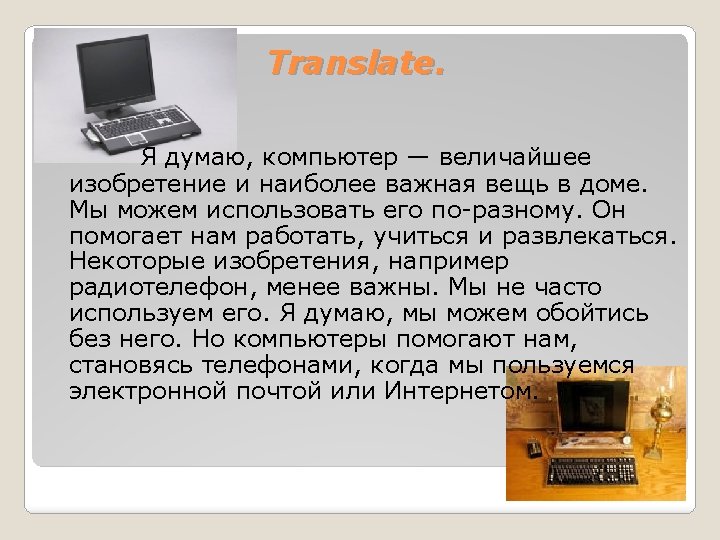 Translate.

Я думаю, компьютер — величайшее изобретение и наиболее важная вещь в доме. Мы можем использовать его по-разному. Он помогает нам работать, учиться и развлекаться. Некоторые изобретения, например радиотелефон, менее важны. Мы не часто используем его. Я думаю, мы можем обойтись без него. Но компьютеры помогают нам, становясь телефонами, когда мы пользуемся электронной почтой или Интернетом.